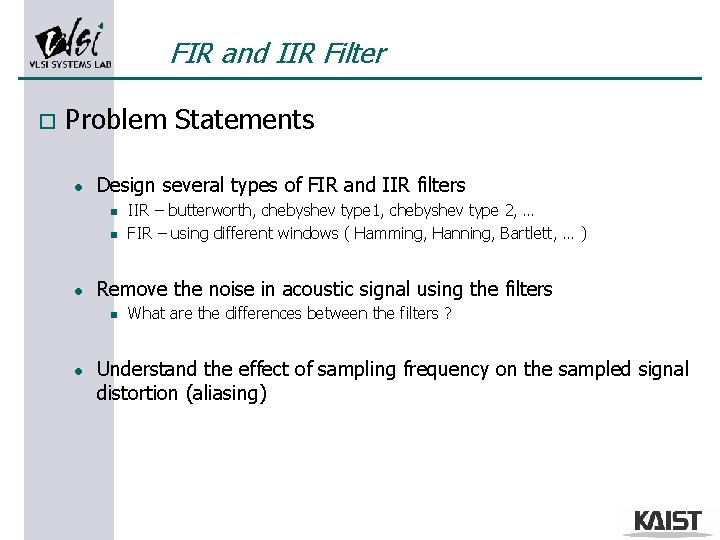 vlsi
VLSI SYSTEMS LAB

FIR and IIR Filter

Problem Statements

Design several types of FIR and IIR filters

IIR – butterworth, chebyshev type1, chebyshev type 2, …

FIR – using different windows ( Hamming, Hanning, Bartlett, … )

Remove the noise in acoustic signal using the filters

What are the differences between the filters ?

Understand the effect of sampling frequency on the sampled signal distortion (aliasing)

KAIST